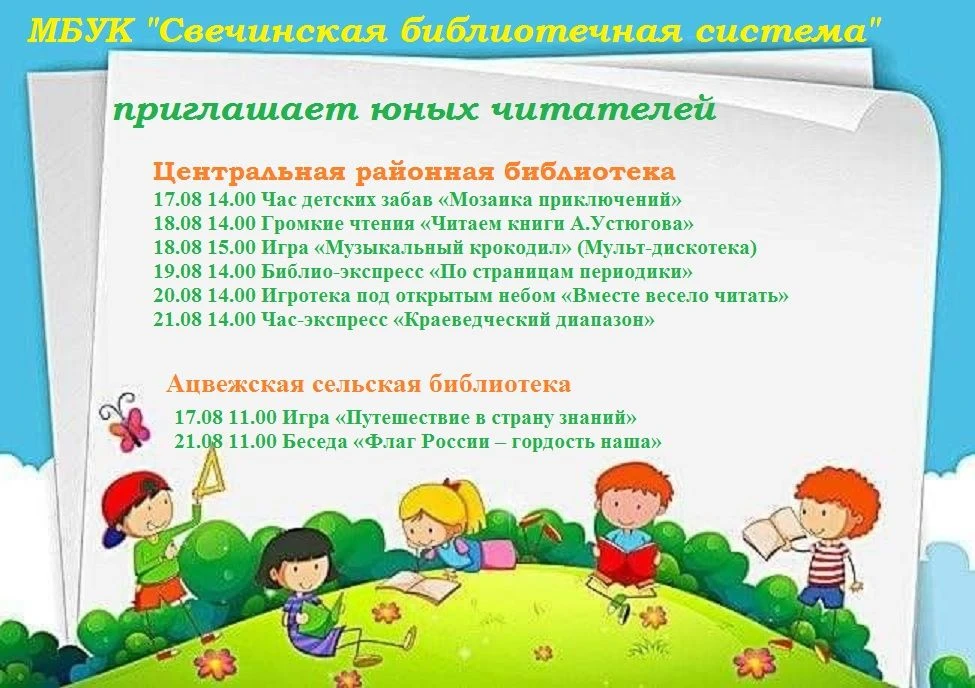 МБУК "Свечинская библиотечная система"

приглашает юных читателей

Центральная районная библиотека
17.08 14.00 Час детских забав «Мозаика приключений»
18.08 14.00 Громкие чтения «Читаем книги А.Устюгова»
18.08 15.00 Игра «Музыкальный крокодил» (Мульт-дискотека)
19.08 14.00 Библио-экспресс «По страницам периодики»
20.08 14.00 Игротека под открытым небом «Вместе весело читать»
21.08 14.00 Час-экспресс «Краеведческий диапазон»

Ацвежская сельская библиотека
17.08 11.00 Игра «Путешествие в страну знаний»
21.08 11.00 Беседа «Флаг России – гордость наша»